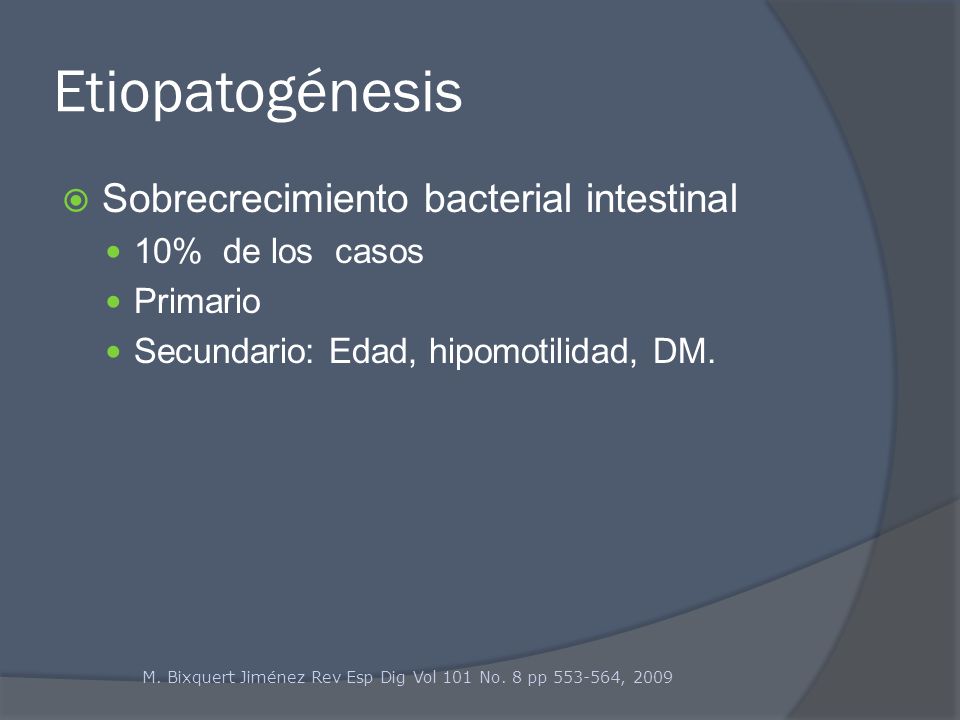 Etiopatogénesis

Sobrecrecimiento bacterial intestinal
- 10% de los casos
- Primario
- Secundario: Edad, hipomotilidad, DM.

M. Bixquert Jiménez Rev Esp Dig Vol 101 No. 8 pp 553-564, 2009